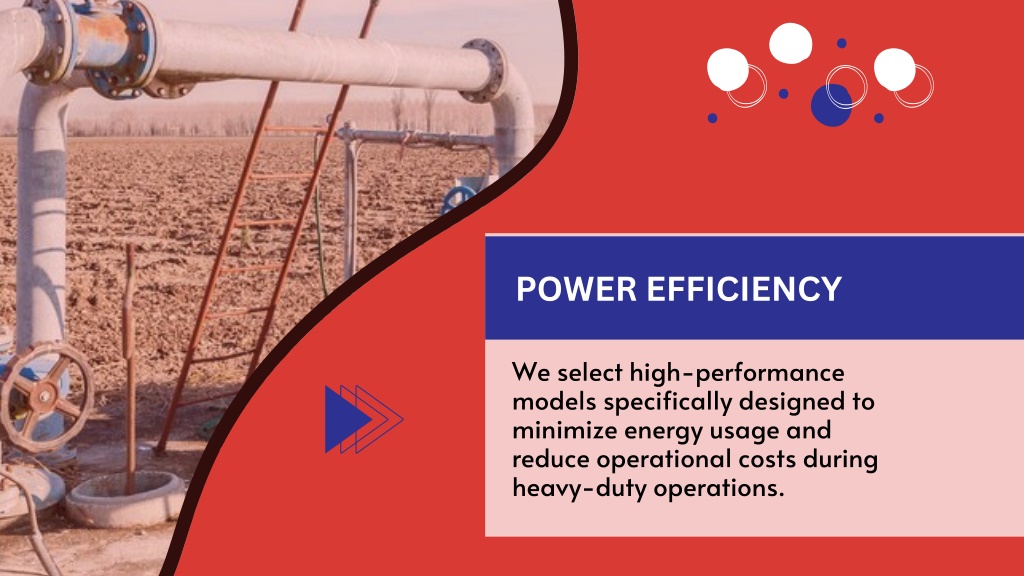 POWER EFFICIENCY

We select high-performance models specifically designed to minimize energy usage and reduce operational costs during heavy-duty operations.